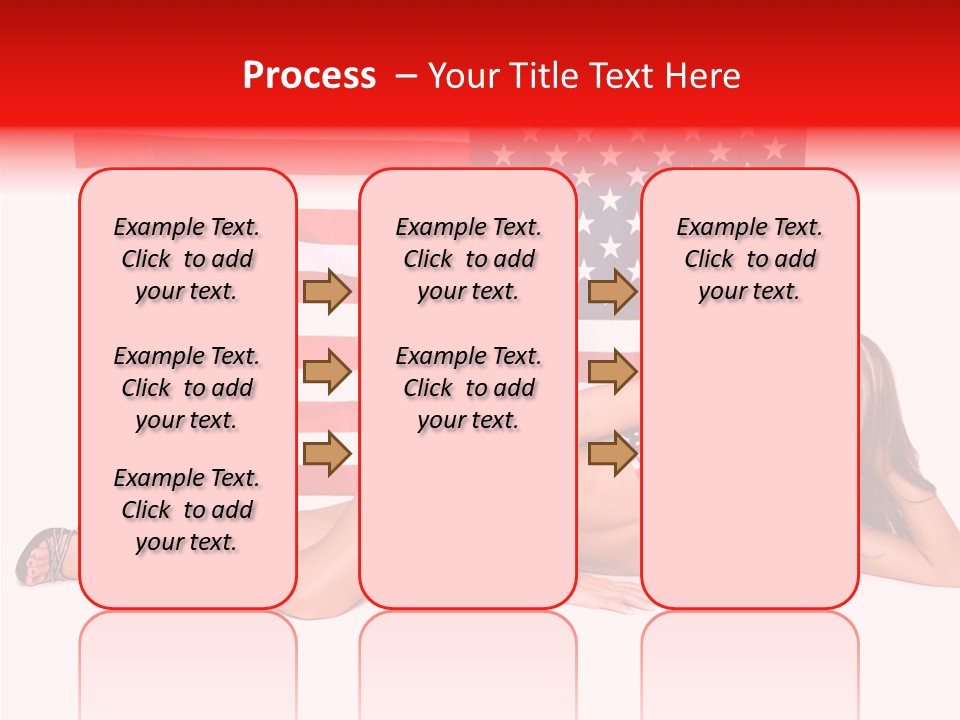 Process – Your Title Text Here

Example Text. Click to add your text.

Example Text. Click to add your text.

Example Text. Click to add your text.

Example Text. Click to add your text.

Example Text. Click to add your text.

Example Text. Click to add your text.